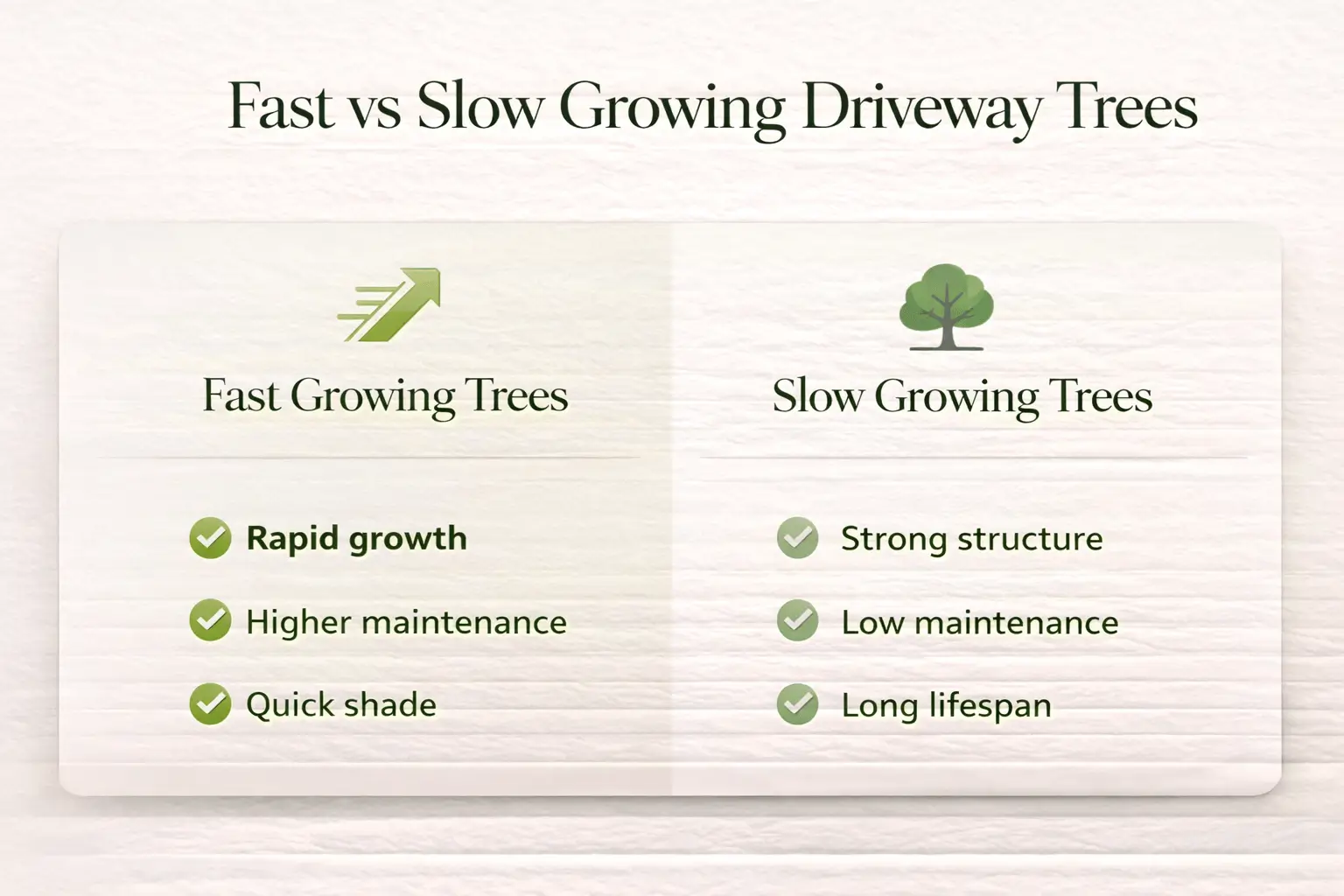 Fast vs Slow Growing Driveway Trees

Fast Growing Trees

Rapid growth

Higher maintenance

Quick shade

Slow Growing Trees

Strong structure

Low maintenance

Long lifespan